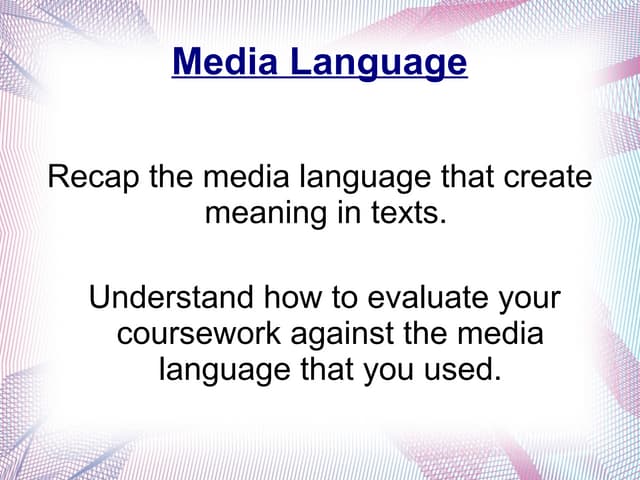 Media Language

Recap the media language that create meaning in texts.

Understand how to evaluate your coursework against the media language that you used.